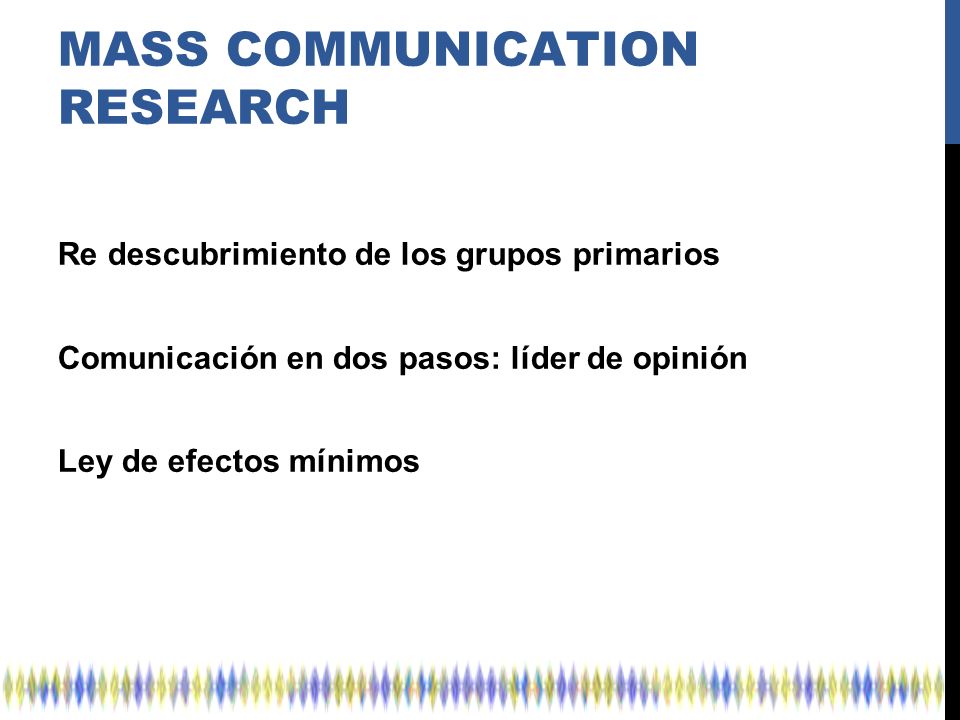 MASS COMMUNICATION RESEARCH

Re descubrimiento de los grupos primarios

Comunicación en dos pasos: líder de opinión

Ley de efectos mínimos